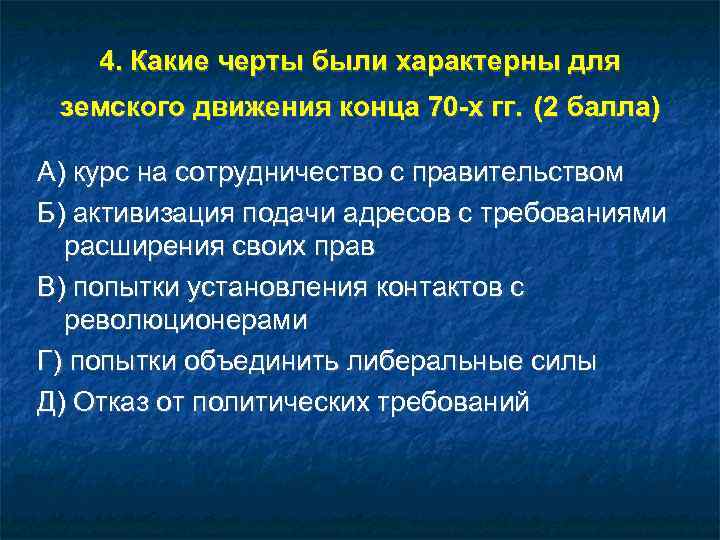 4. Какие черты были характерны для земского движения конца 70-х гг. (2 балла)

А) курс на сотрудничество с правительством

Б) активизация подачи адресов с требованиями расширения своих прав

В) попытки установления контактов с революционерами

Г) попытки объединить либеральные силы

Д) Отказ от политических требований